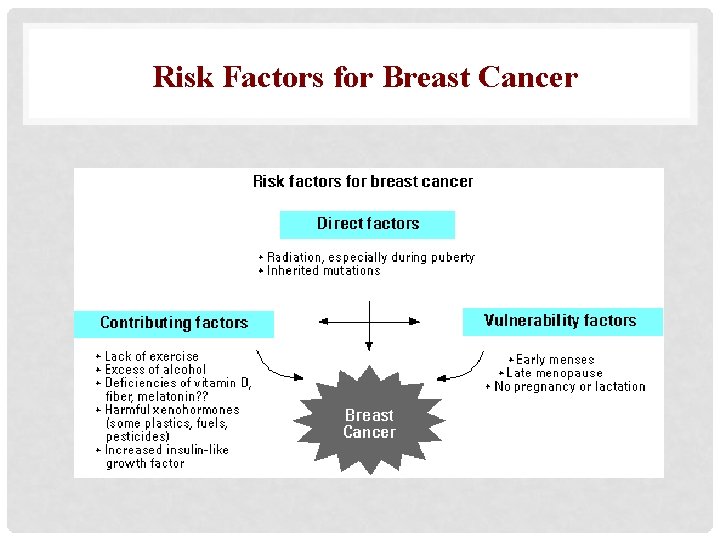 Risk Factors for Breast Cancer

Risk factors for breast cancer

Direct factors

• Radiation, especially during puberty
• Inherited mutations

Contributing factors

• Lack of exercise
• Excess of alcohol
• Deficiencies of vitamin D, fiber, melatonin??
• Harmful xenohormones (some plastics, fuels, pesticides)
• Increased insulin-like growth factor

Vulnerability factors

• Early menses
• Late menopause
• No pregnancy or lactation

Breast Cancer